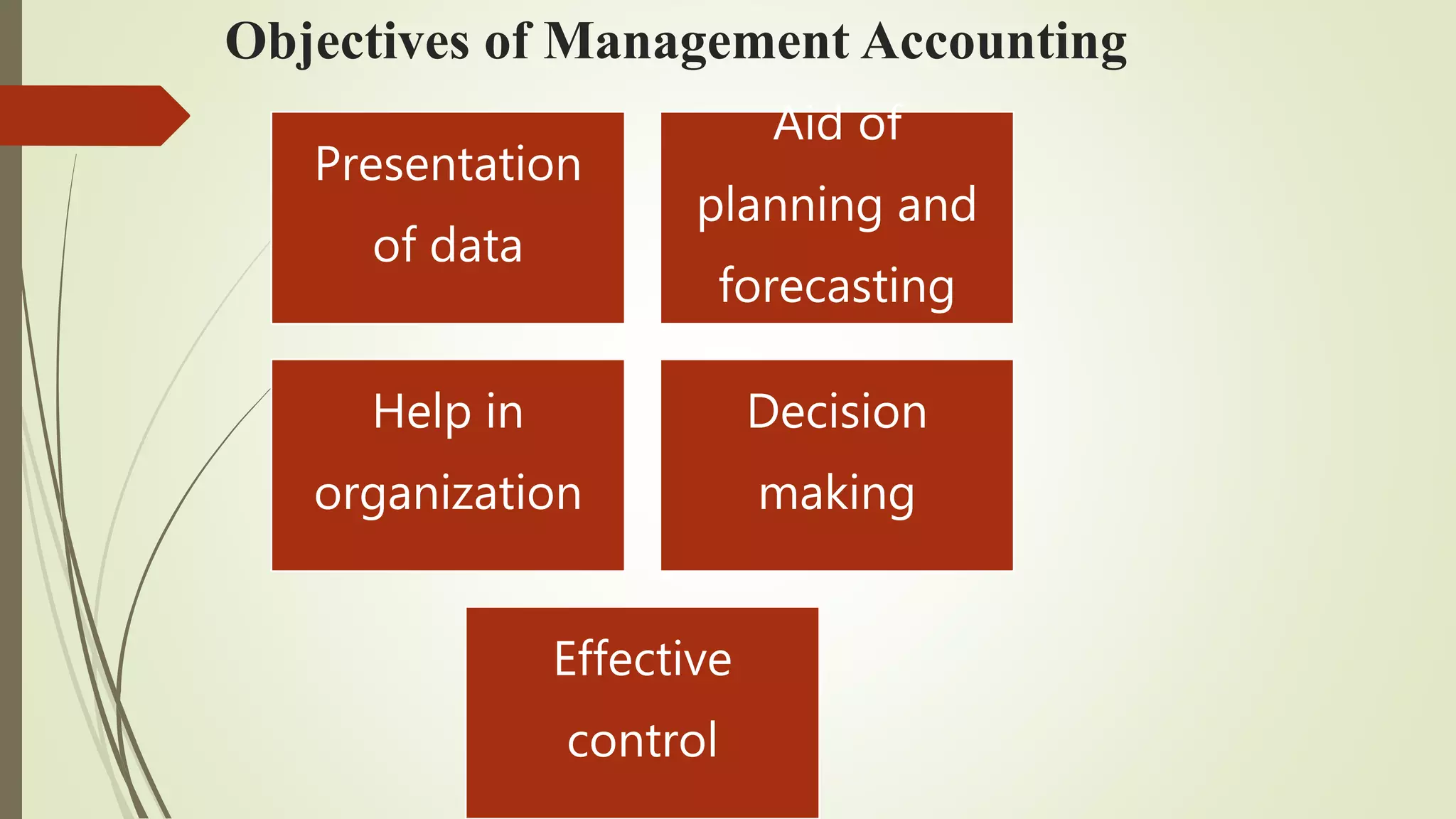 Objectives of Management Accounting

Presentation of data

Aid of planning and forecasting

Help in organization

Decision making

Effective control